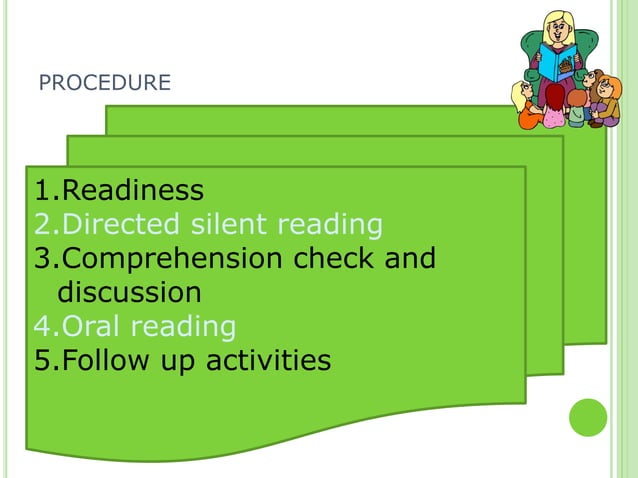 PROCEDURE

1.Readiness
2.Directed silent reading
3.Comprehension check and discussion
4.Oral reading
5.Follow up activities